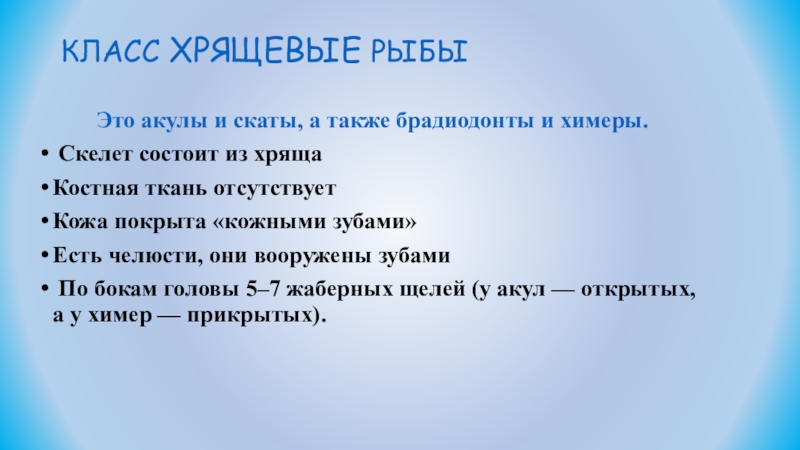 КЛАСС ХРЯЩЕВЫЕ РЫБЫ

Это акулы и скаты, а также брадиодонты и химеры.

• Скелет состоит из хряща

• Костная ткань отсутствует

• Кожа покрыта «кожными зубами»

• Есть челюсти, они вооружены зубами

• По бокам головы 5–7 жаберных щелей (у акул — открытых, а у химер — прикрытых).